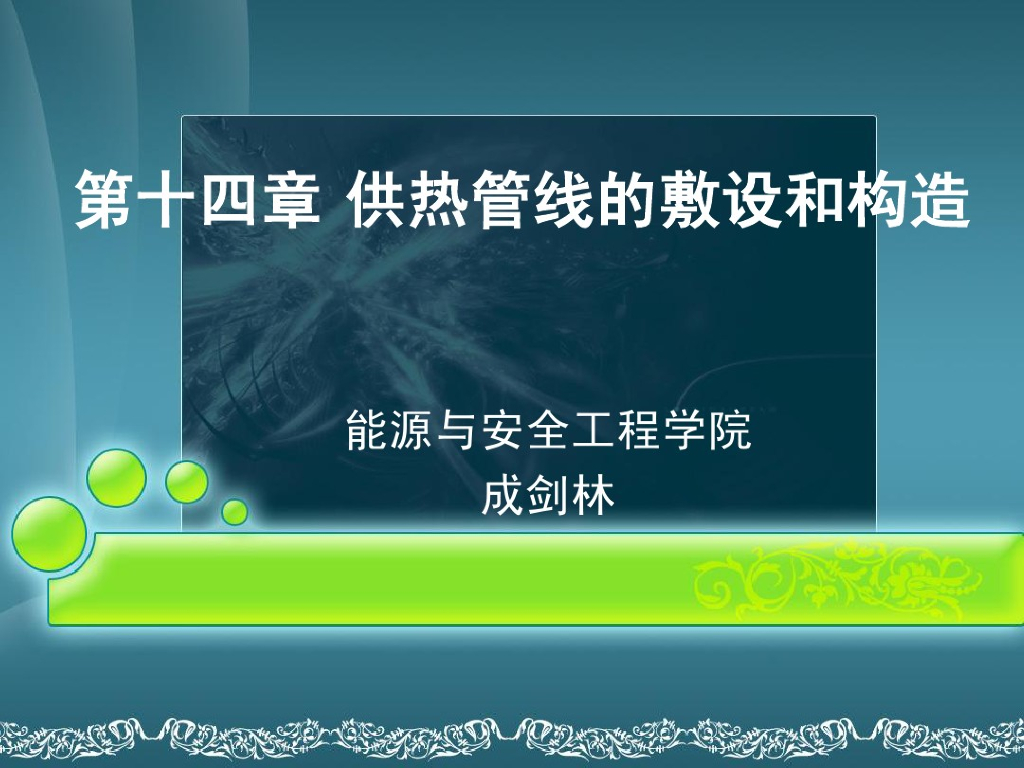 第十四章 供热管线的敷设和构造

能源与安全工程学院
成剑林